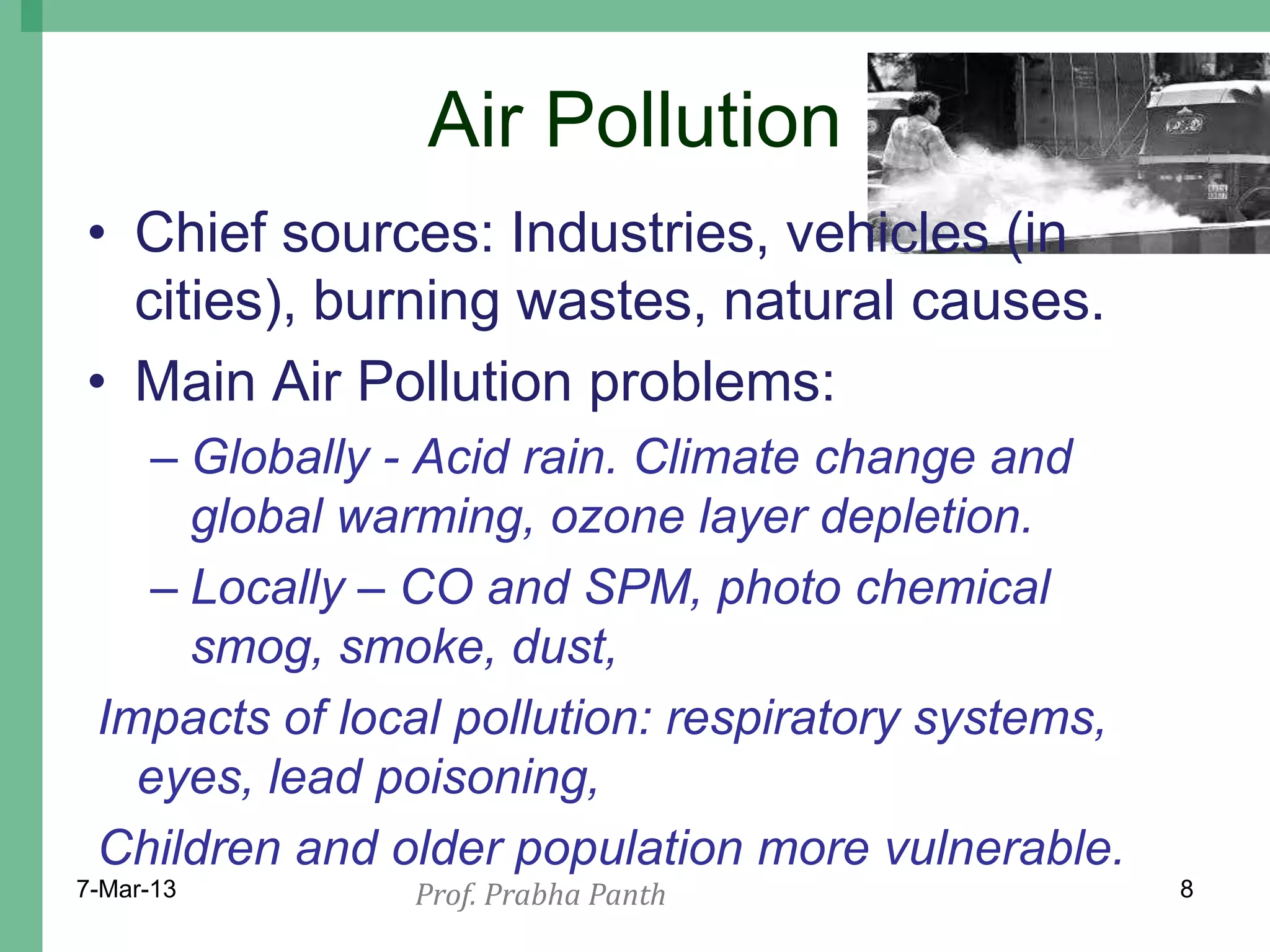 Air Pollution

• Chief sources: Industries, vehicles (in cities), burning wastes, natural causes.

• Main Air Pollution problems:

– Globally - Acid rain. Climate change and global warming, ozone layer depletion.

– Locally – CO and SPM, photo chemical smog, smoke, dust,

Impacts of local pollution: respiratory systems, eyes, lead poisoning,

Children and older population more vulnerable.

7-Mar-13 Prof. Prabha Panth 8